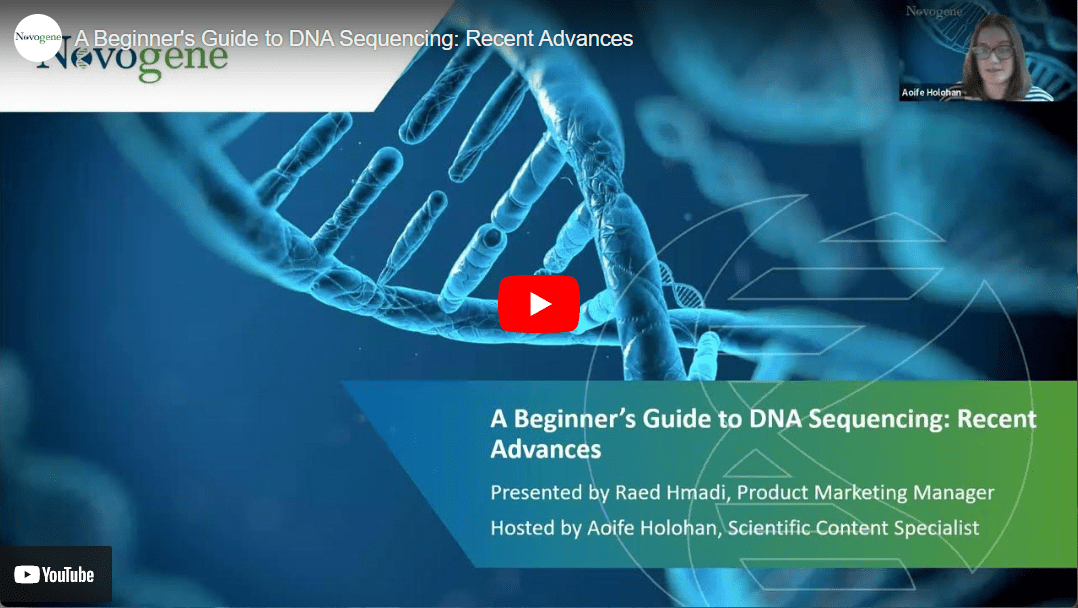 Novogene

A Beginner's Guide to DNA Sequencing: Recent Advances

Novogene

Novogene

Aoife Holohan

A Beginner's Guide to DNA Sequencing: Recent Advances

Presented by Raed Hmadi, Product Marketing Manager

Hosted by Aoife Holohan, Scientific Content Specialist

YouTube